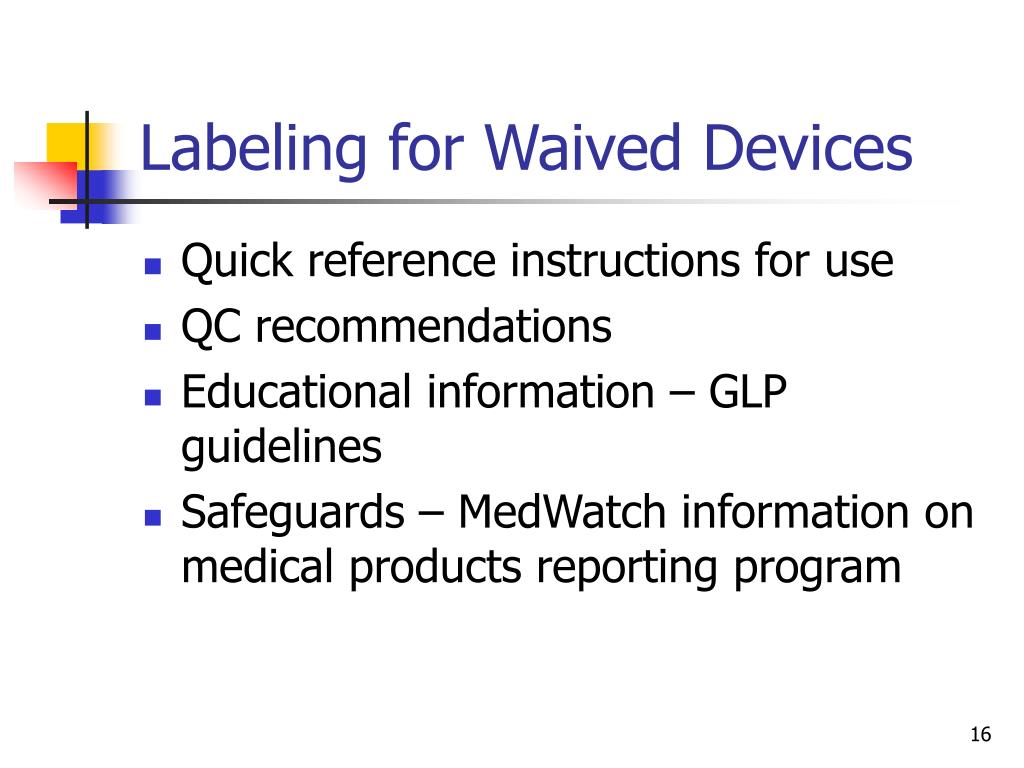 Labeling for Waived Devices

- Quick reference instructions for use
- QC recommendations
- Educational information – GLP guidelines
- Safeguards – MedWatch information on medical products reporting program

16